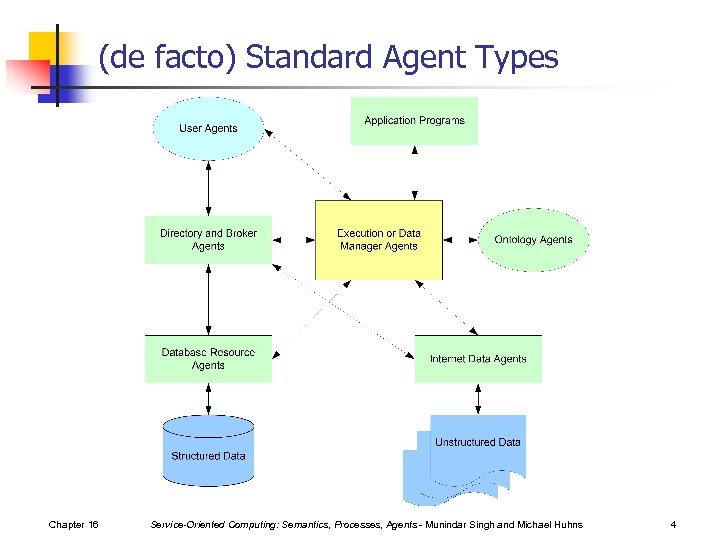 (de facto) Standard Agent Types

User Agents

Application Programs

Directory and Broker Agents

Execution or Data Manager Agents

Ontology Agents

Database Resource Agents

Internet Data Agents

Structured Data

Unstructured Data

Chapter 16

Service-Oriented Computing: Semantics, Processes, Agents - Munindar Singh and Michael Huhns

4